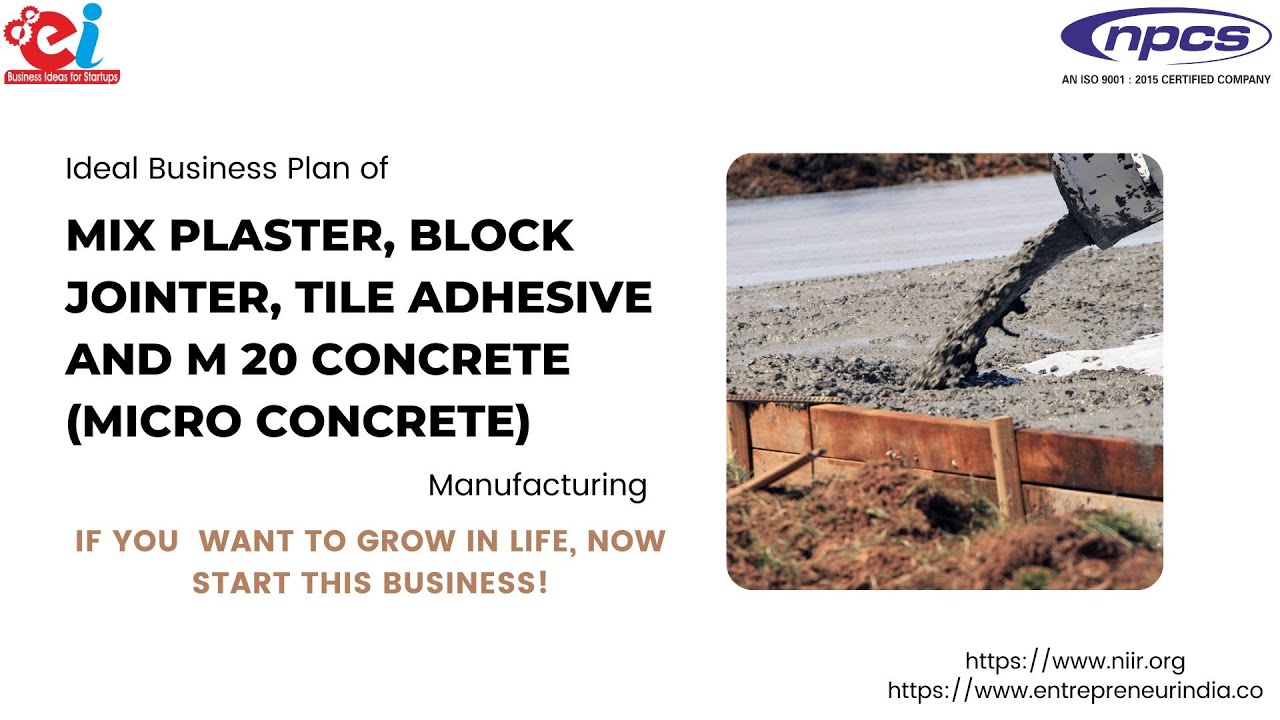 ei
Business Ideas for Startups

npcs
AN ISO 9001 : 2015 CERTIFIED COMPANY

Ideal Business Plan of

MIX PLASTER, BLOCK JOINTER, TILE ADHESIVE AND M 20 CONCRETE (MICRO CONCRETE)

Manufacturing

IF YOU WANT TO GROW IN LIFE, NOW START THIS BUSINESS!

https://www.niir.org
https://www.entrepreneurindia.co